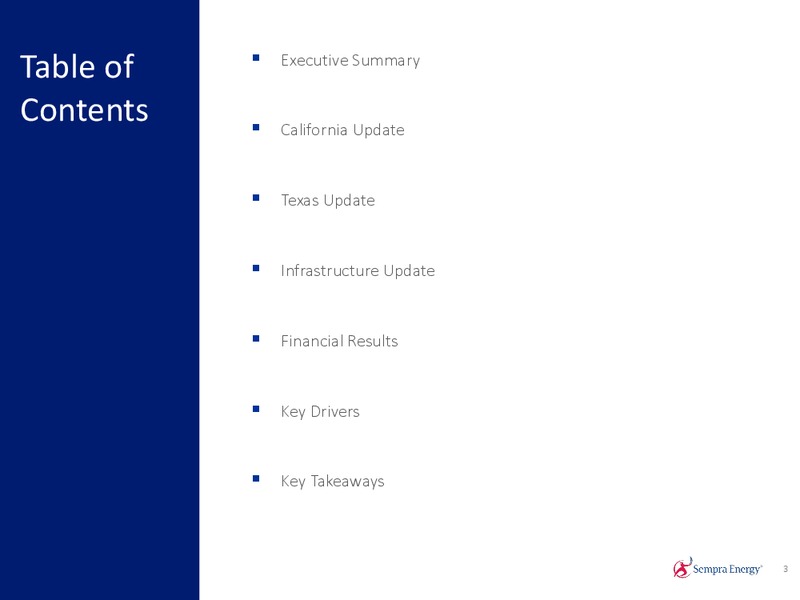 Table of Contents

▪ Executive Summary

▪ California Update

▪ Texas Update

▪ Infrastructure Update

▪ Financial Results

▪ Key Drivers

▪ Key Takeaways

Sempra Energy®

3